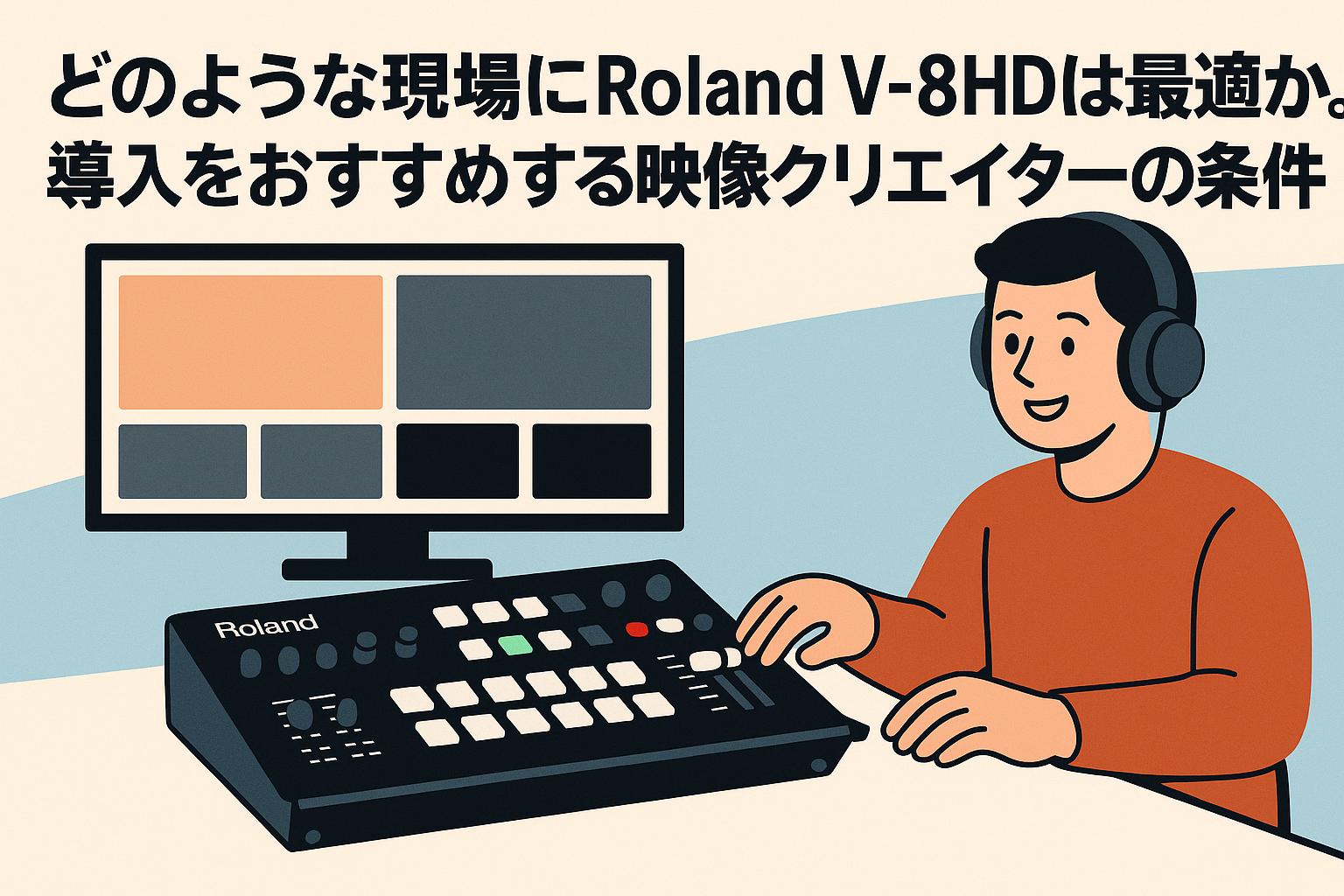 どのような現場にRoland V-8HDは最適か。
導入をおすすめする映像クリエイターの条件

Roland